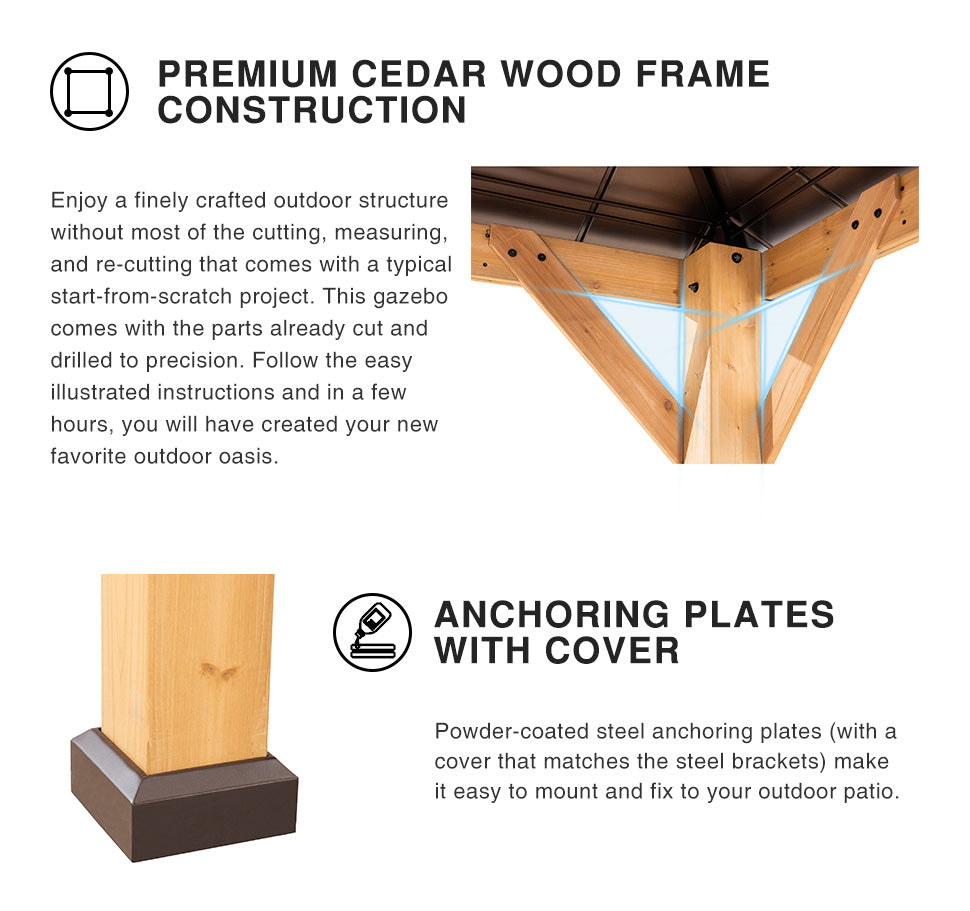 PREMIUM CEDAR WOOD FRAME CONSTRUCTION

Enjoy a finely crafted outdoor structure without most of the cutting, measuring, and re-cutting that comes with a typical start-from-scratch project. This gazebo comes with the parts already cut and drilled to precision. Follow the easy illustrated instructions and in a few hours, you will have created your new favorite outdoor oasis.

ANCHORING PLATES WITH COVER

Powder-coated steel anchoring plates (with a cover that matches the steel brackets) make it easy to mount and fix to your outdoor patio.